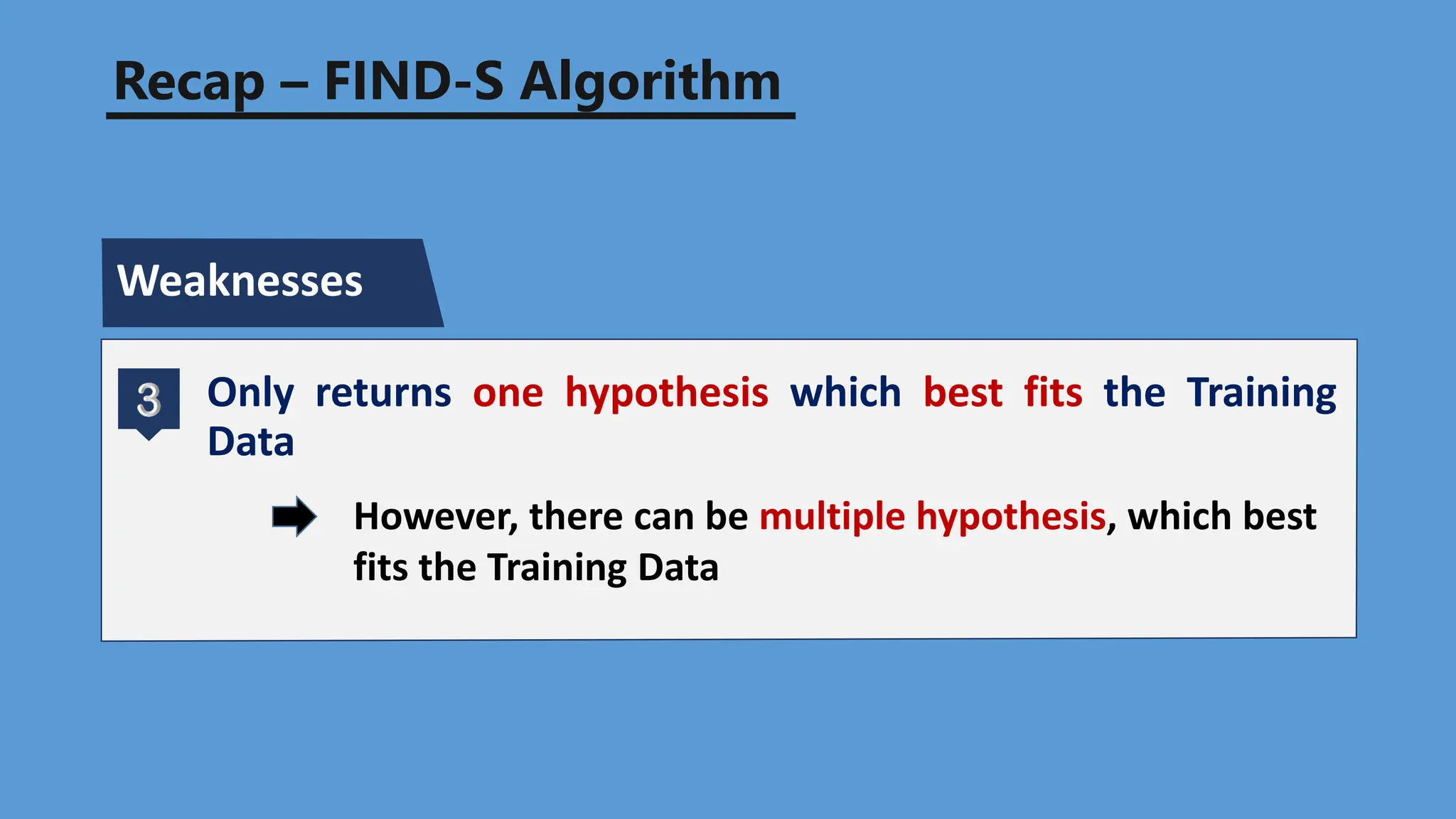 Recap – FIND-S Algorithm

Weaknesses

3 Only returns one hypothesis which best fits the Training Data

However, there can be multiple hypothesis, which best fits the Training Data